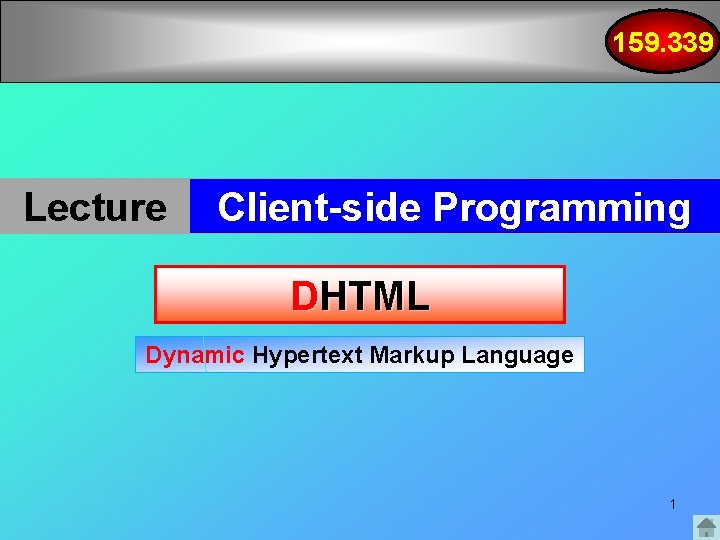 159.339

Lecture Client-side Programming

DHTML

Dynamic Hypertext Markup Language

1